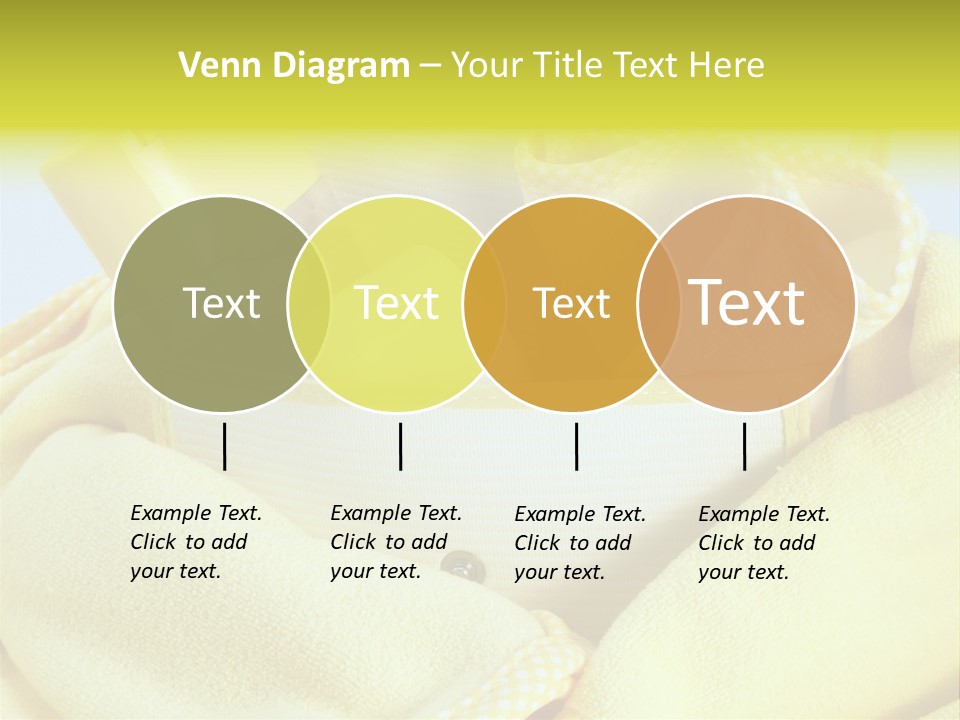 Venn Diagram – Your Title Text Here

Text

Text

Text

Text

Example Text. Click to add your text.

Example Text. Click to add your text.

Example Text. Click to add your text.

Example Text. Click to add your text.